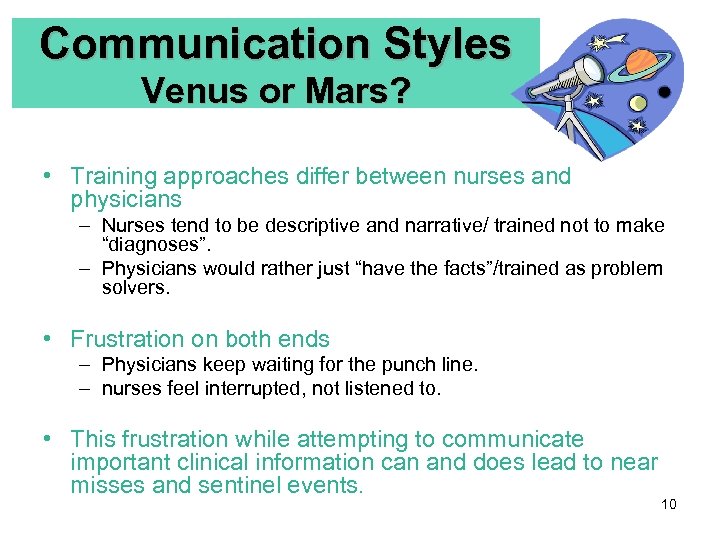 Communication Styles
Venus or Mars?

• Training approaches differ between nurses and physicians
– Nurses tend to be descriptive and narrative/ trained not to make “diagnoses”.
– Physicians would rather just “have the facts”/trained as problem solvers.

• Frustration on both ends
– Physicians keep waiting for the punch line.
– nurses feel interrupted, not listened to.

• This frustration while attempting to communicate important clinical information can and does lead to near misses and sentinel events.

10